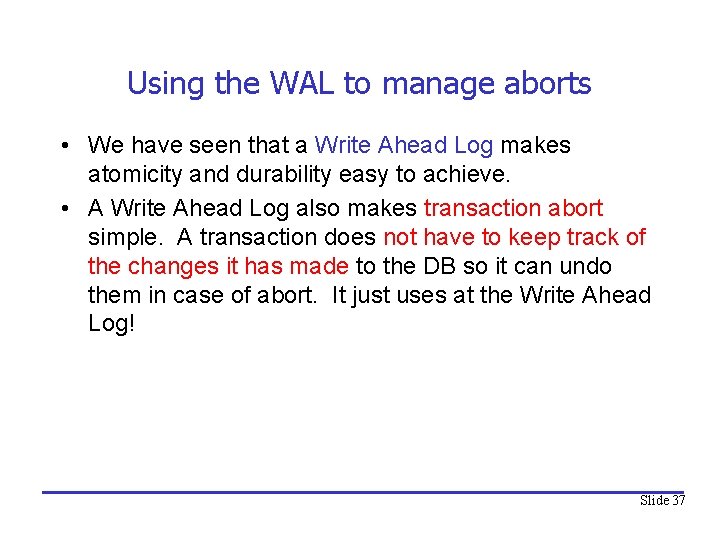 Using the WAL to manage aborts

• We have seen that a Write Ahead Log makes atomicity and durability easy to achieve.

• A Write Ahead Log also makes transaction abort simple. A transaction does not have to keep track of the changes it has made to the DB so it can undo them in case of abort. It just uses at the Write Ahead Log!

Slide 37